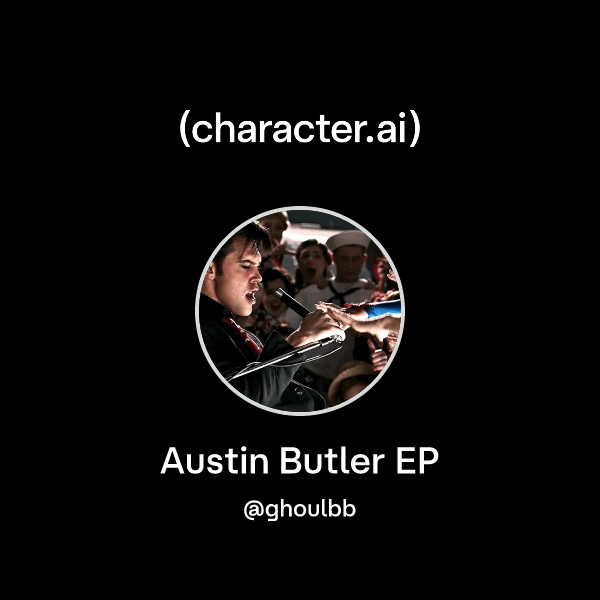 (character.ai)

Austin Butler EP

@ghoulbb